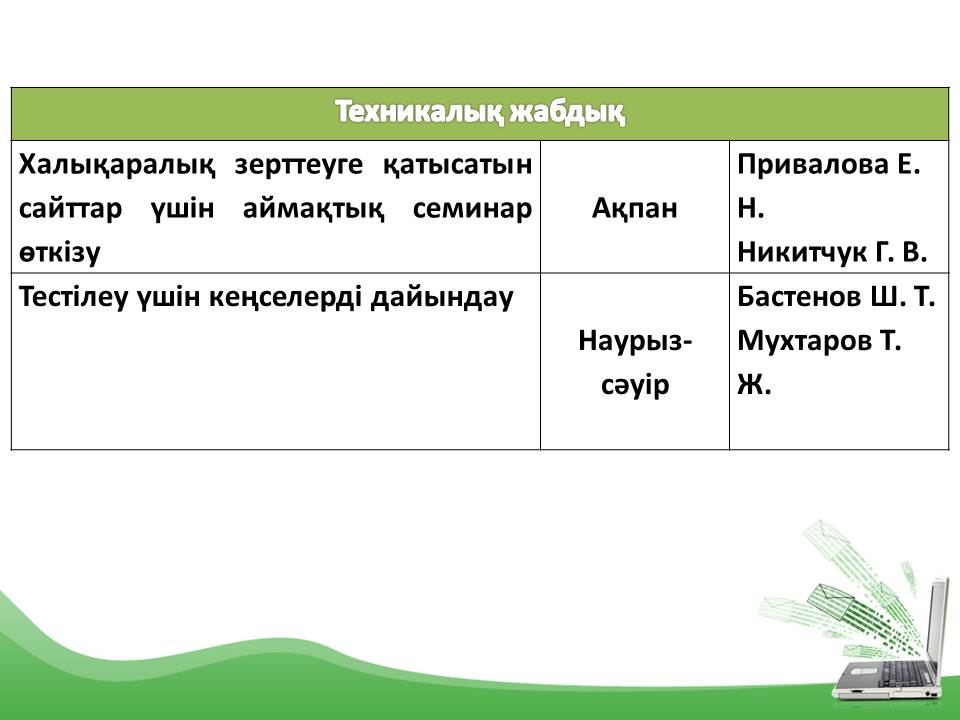 | Техникалық жабдық | | |
|---|---|---|
| Халықаралық зерттеуге қатысатын сайттар үшін аймақтық семинар өткізу | Ақпан | Привалова Е. Н. Никитчук Г. В. |
| Тестілеу үшін кеңселерді дайындау | Наурыз-сәуір | Бастенов Ш. Т. Мухтаров Т. Ж. |